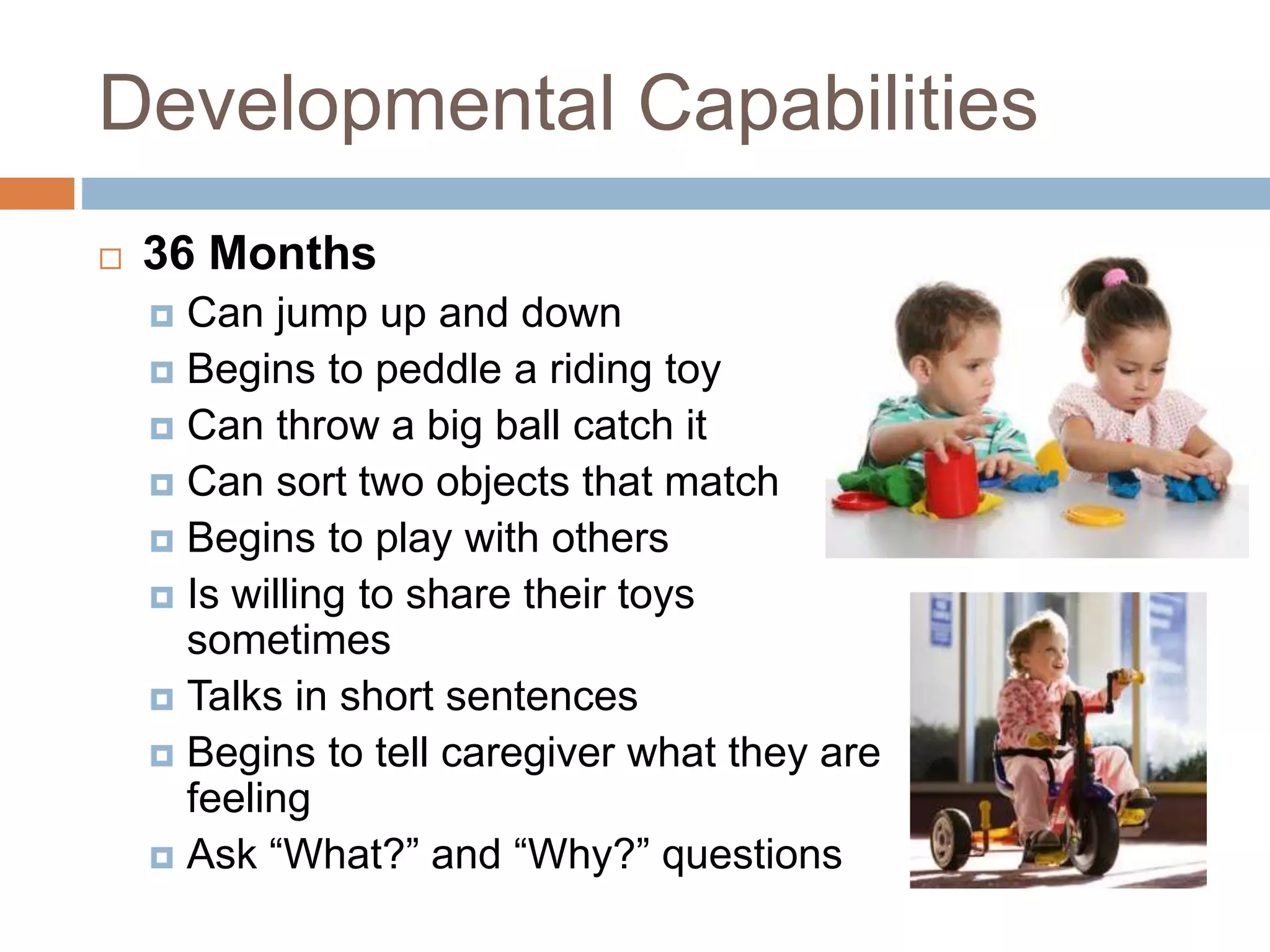 Developmental Capabilities

36 Months
Can jump up and down
Begins to peddle a riding toy
Can throw a big ball catch it
Can sort two objects that match
Begins to play with others
Is willing to share their toys sometimes
Talks in short sentences
Begins to tell caregiver what they are feeling
Ask “What?” and “Why?” questions